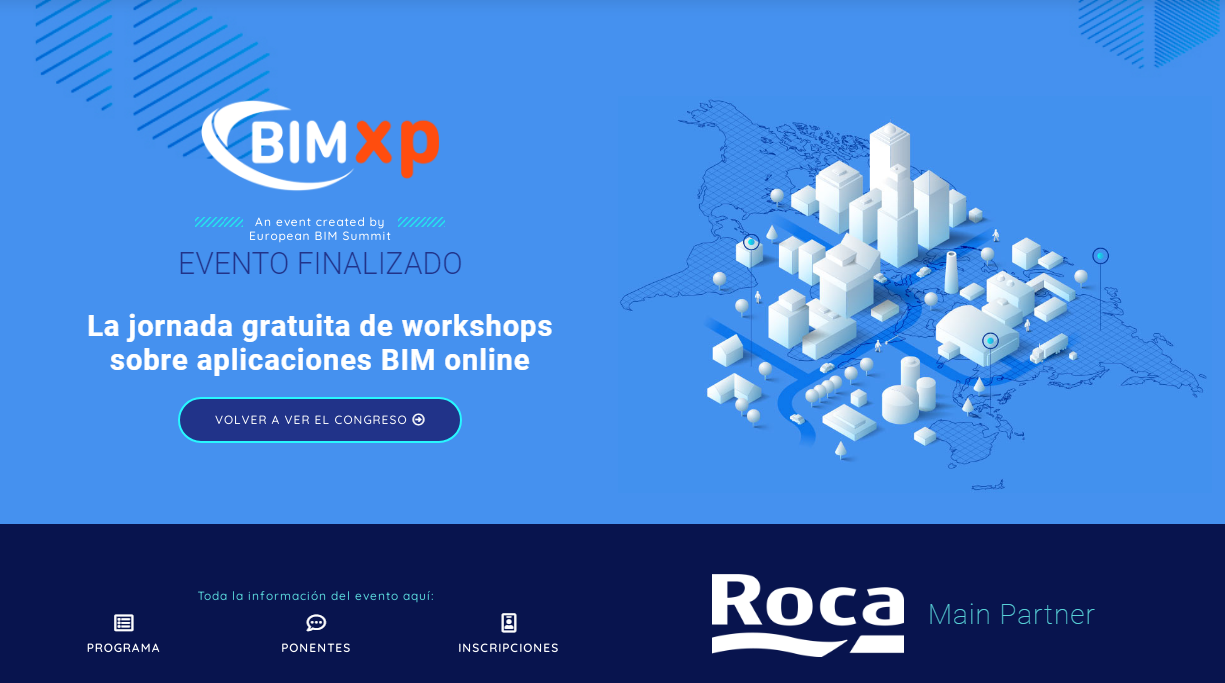 BIMxp

An event created by European BIM Summit

EVENTO FINALIZADO

La jornada gratuita de workshops sobre aplicaciones BIM online

VOLVER A VER EL CONGRESO

Toda la información del evento aquí:

PROGRAMA

PONENTES

INSCRIPCIONES

Roca

Main Partner